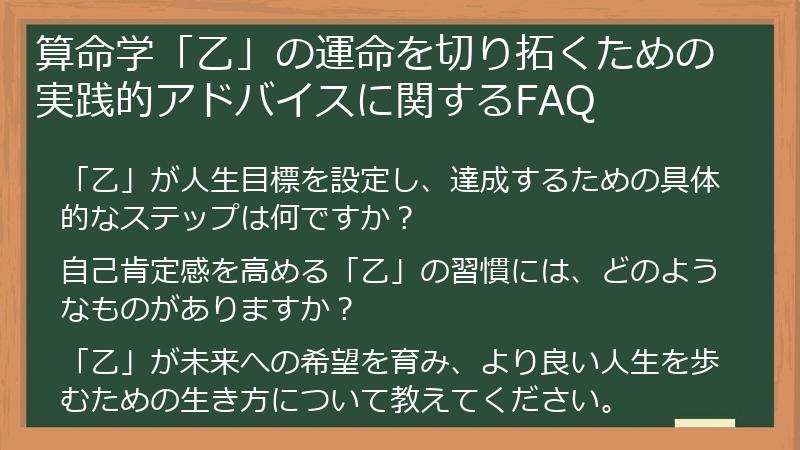 算命学「乙」の運命を切り拓くための実践的アドバイスに関するFAQ

「乙」が人生目標を設定し、達成するための具体的なステップは何ですか？

自己肯定感を高める「乙」の習慣には、どのようなものがありますか？

「乙」が未来への希望を育み、より良い人生を歩むための生き方について教えてください。